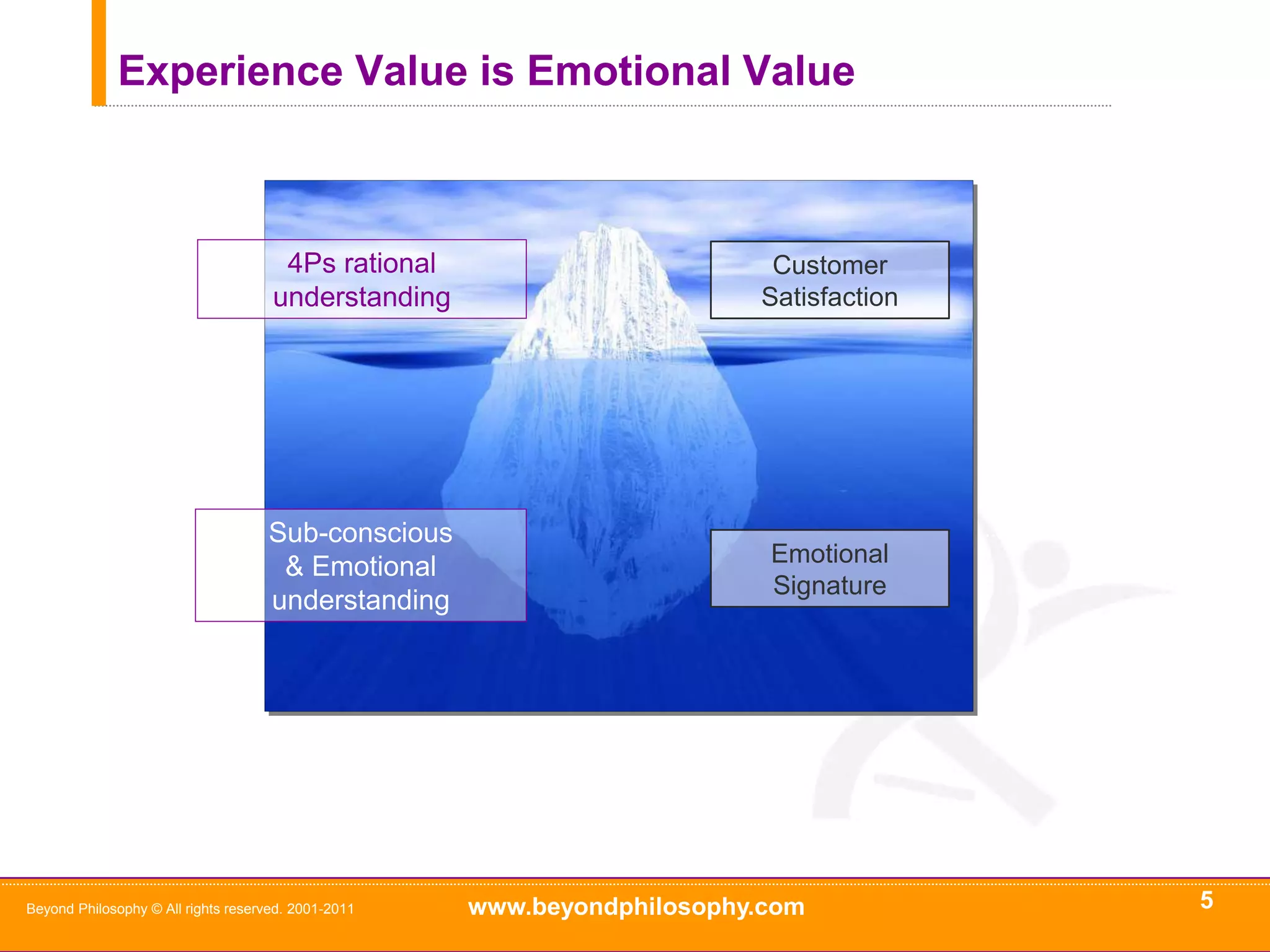 Experience Value is Emotional Value

4Ps rational understanding

Customer Satisfaction

Sub-conscious & Emotional understanding

Emotional Signature

Beyond Philosophy © All rights reserved. 2001-2011

www.beyondphilosophy.com

5